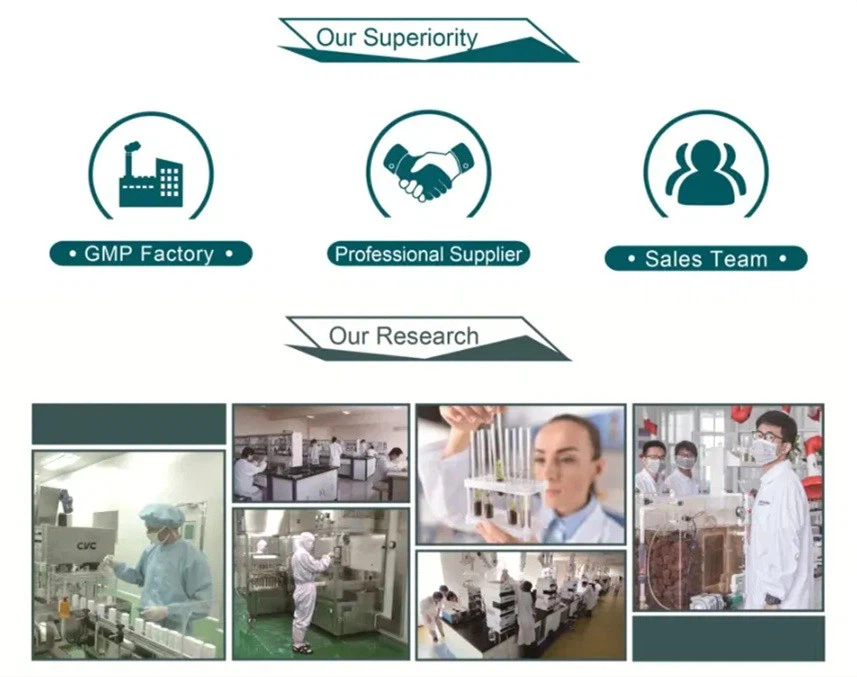 Our Superiority

• GMP Factory •

Professional Supplier

• Sales Team •

Our Research

CVC